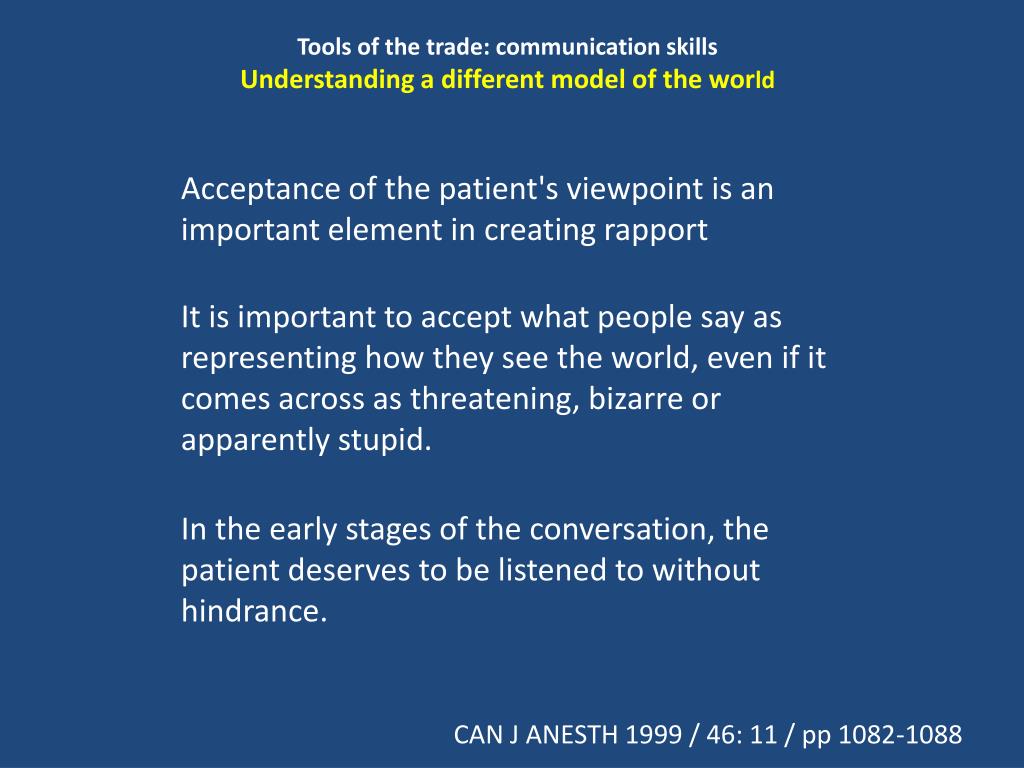 Tools of the trade: communication skills
Understanding a different model of the world

Acceptance of the patient's viewpoint is an important element in creating rapport

It is important to accept what people say as representing how they see the world, even if it comes across as threatening, bizarre or apparently stupid.

In the early stages of the conversation, the patient deserves to be listened to without hindrance.

CAN J ANESTH 1999 / 46: 11 / pp 1082-1088